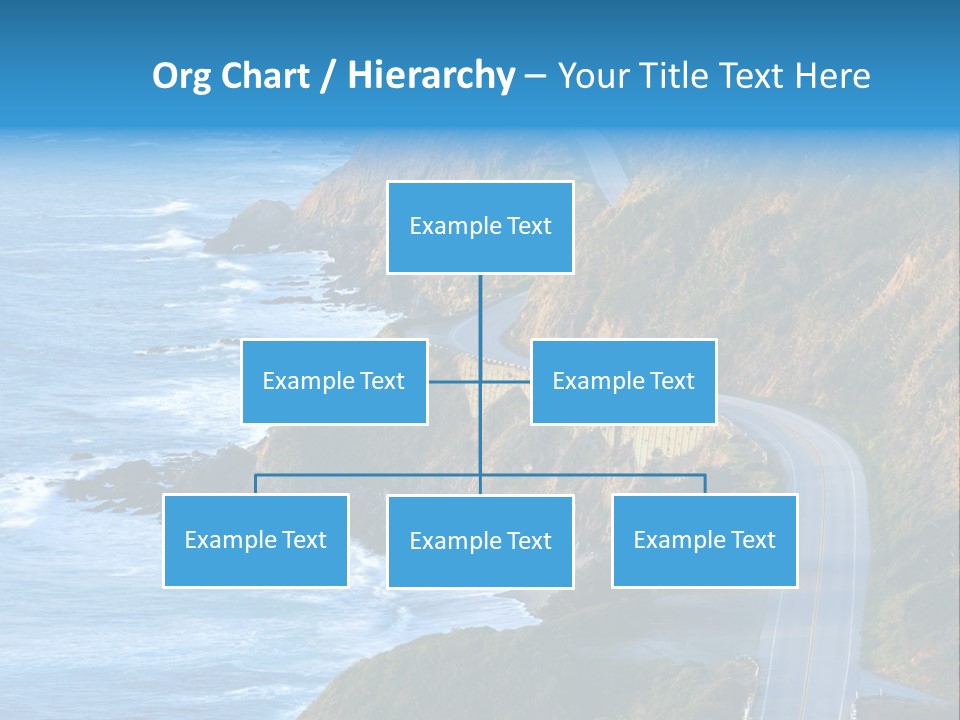 Org Chart / Hierarchy – Your Title Text Here

Example Text

Example Text

Example Text

Example Text

Example Text

Example Text